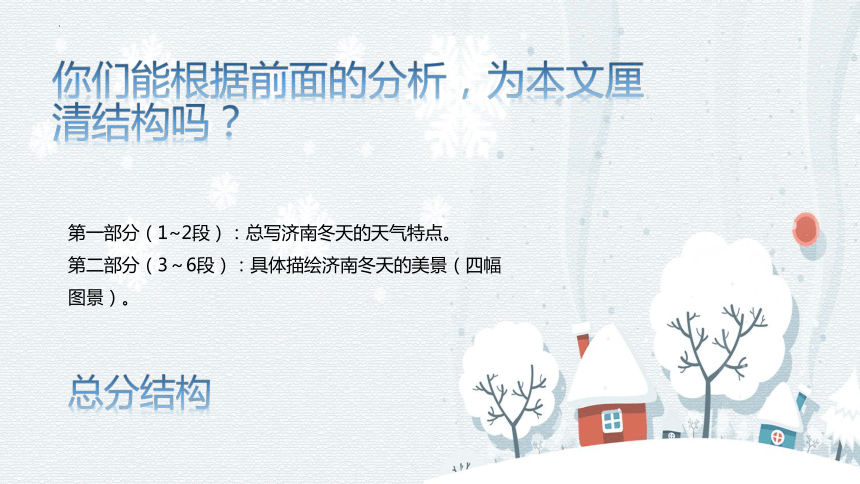 你们能根据前面的分析，为本文厘清结构吗？

第一部分（1~2段）：总写济南冬天的天气特点。
第二部分（3~6段）：具体描绘济南冬天的美景（四幅图景）。

总分结构